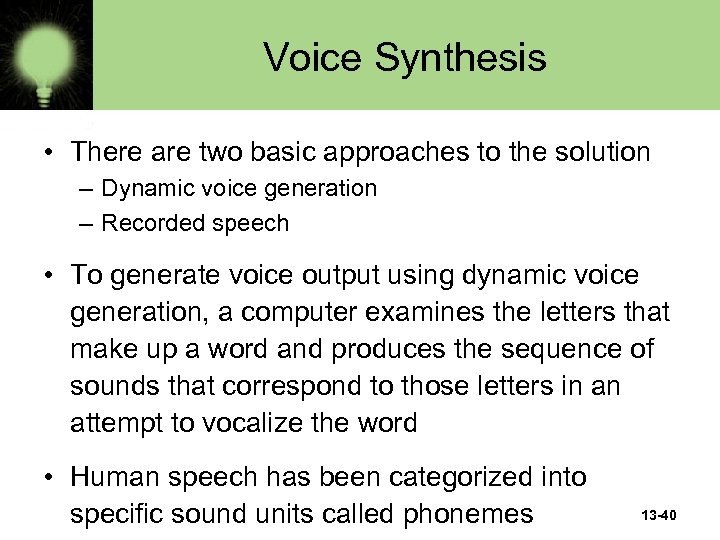 Voice Synthesis

• There are two basic approaches to the solution
– Dynamic voice generation
– Recorded speech

• To generate voice output using dynamic voice generation, a computer examines the letters that make up a word and produces the sequence of sounds that correspond to those letters in an attempt to vocalize the word

• Human speech has been categorized into specific sound units called phonemes

13-40